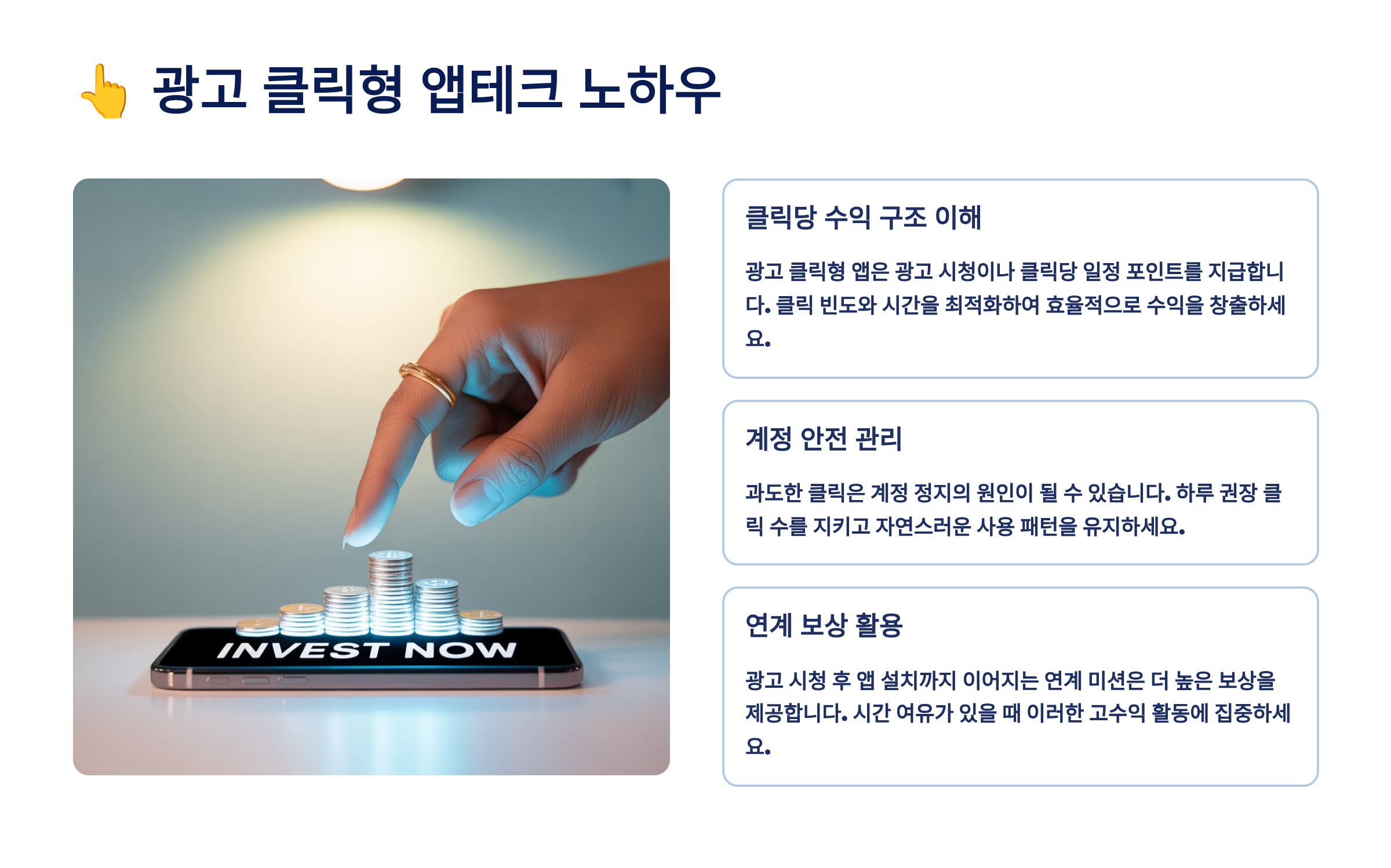 👆 광고 클릭형 앱테크 노하우

INVEST NOW

클릭당 수익 구조 이해

광고 클릭형 앱은 광고 시청이나 클릭당 일정 포인트를 지급합니다. 클릭 빈도와 시간을 최적화하여 효율적으로 수익을 창출하세요.

계정 안전 관리

과도한 클릭은 계정 정지의 원인이 될 수 있습니다. 하루 권장 클릭 수를 지키고 자연스러운 사용 패턴을 유지하세요.

연계 보상 활용

광고 시청 후 앱 설치까지 이어지는 연계 미션은 더 높은 보상을 제공합니다. 시간 여유가 있을 때 이러한 고수익 활동에 집중하세요.